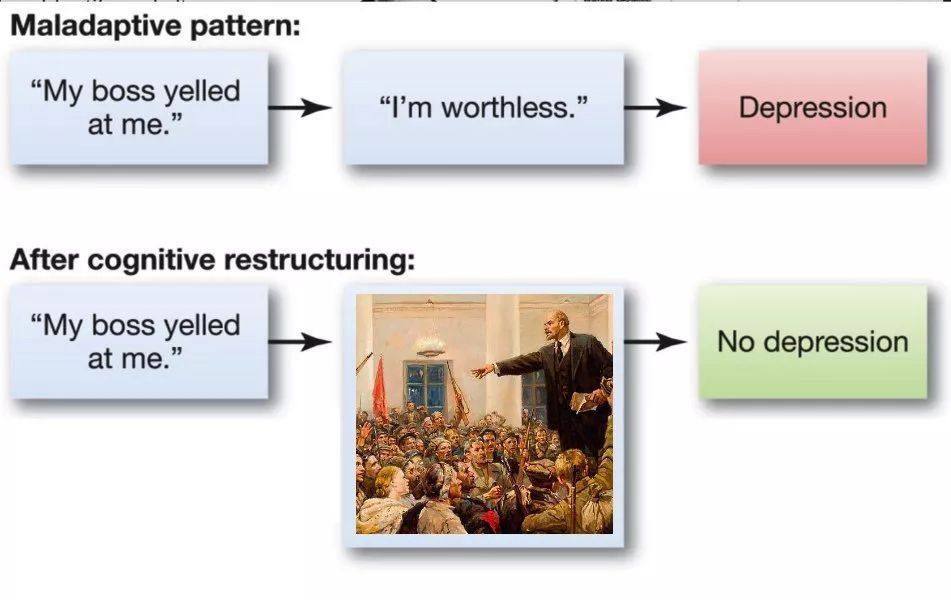 Maladaptive pattern:

“My boss yelled at me.”

“I’m worthless.”

Depression

After cognitive restructuring:

“My boss yelled at me.”

No depression